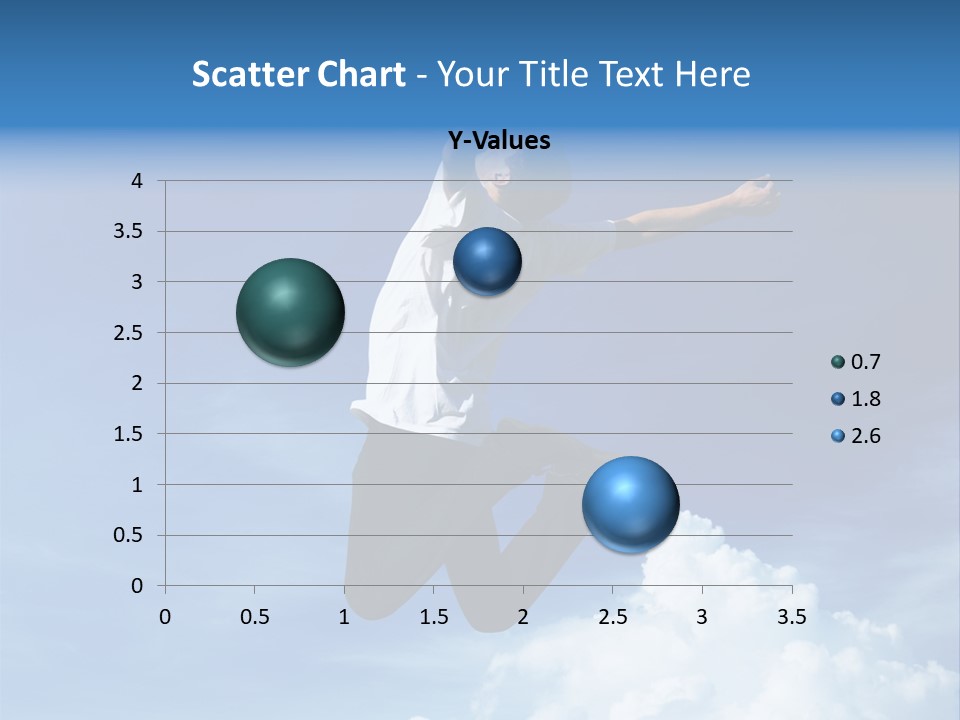 Scatter Chart - Your Title Text Here

Y-Values

4
3.5
3
2.5
2
1.5
1
0.5
0

0 0.5 1 1.5 2 2.5 3 3.5

0.7
1.8
2.6